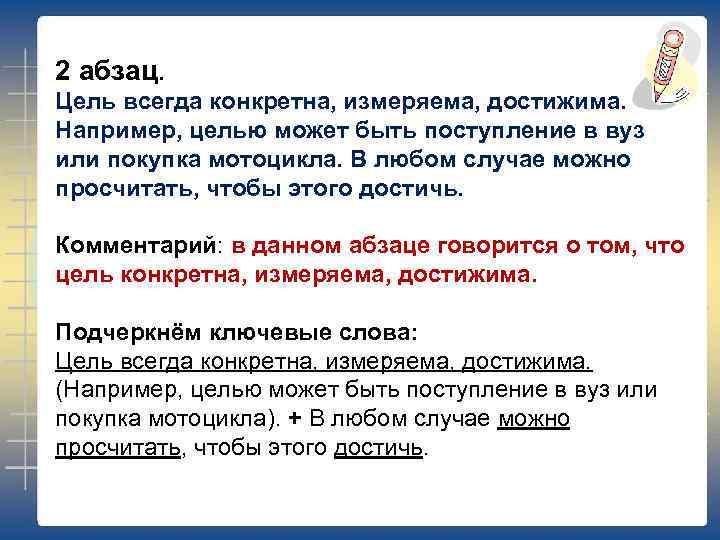 2 абзац.
Цель всегда конкретна, измеряема, достижима. Например, целью может быть поступление в вуз или покупка мотоцикла. В любом случае можно просчитать, чтобы этого достичь.

Комментарий: в данном абзаце говорится о том, что цель конкретна, измеряема, достижима.

Подчеркнём ключевые слова:
Цель всегда конкретна, измеряема, достижима. (Например, целью может быть поступление в вуз или покупка мотоцикла). + В любом случае можно просчитать, чтобы этого достичь.